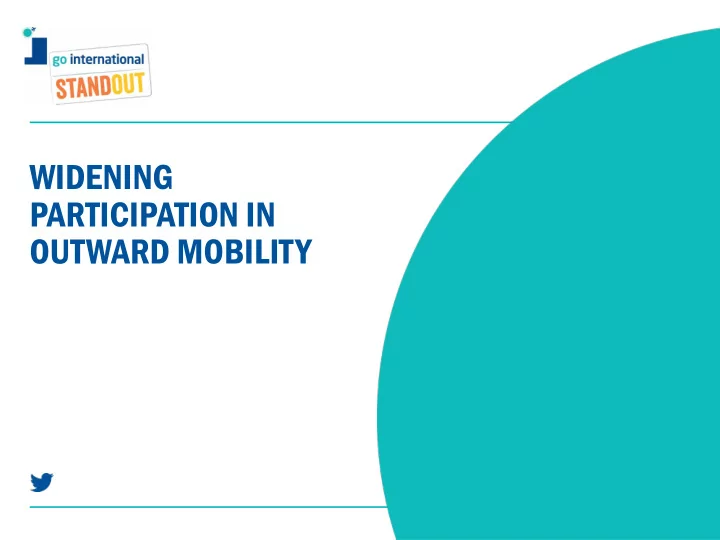 go international
STANDOUT

WIDENING PARTICIPATION IN OUTWARD MOBILITY